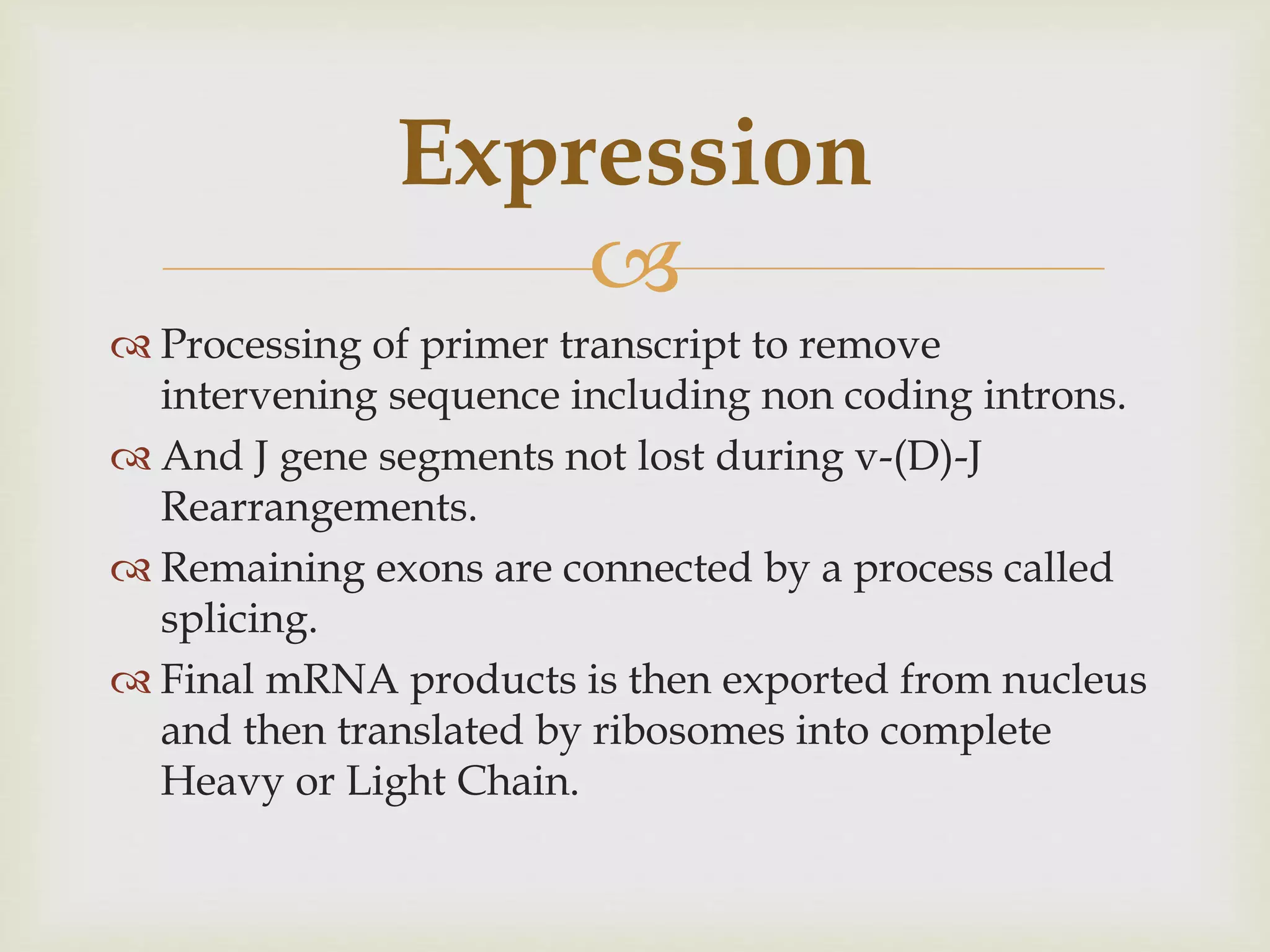 Expression

Processing of primer transcript to remove intervening sequence including non coding introns.

And J gene segments not lost during v-(D)-J Rearrangements.

Remaining exons are connected by a process called splicing.

Final mRNA products is then exported from nucleus and then translated by ribosomes into complete Heavy or Light Chain.